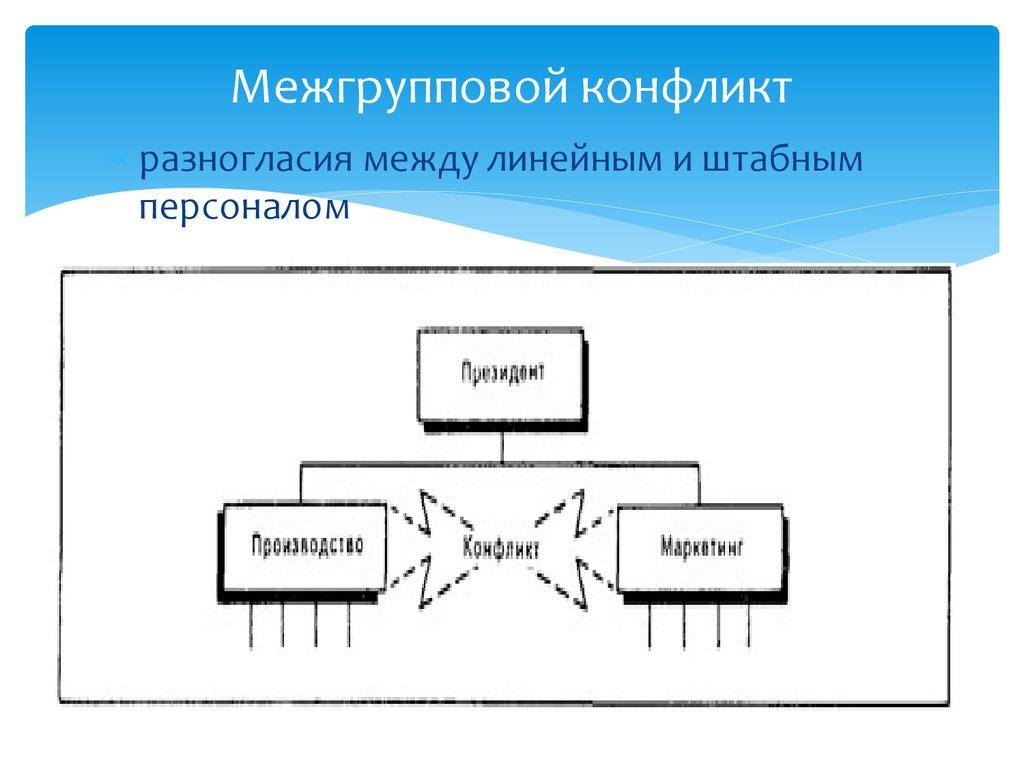 Межгрупповой конфликт

разногласия между линейным и штабным персоналом

Президент

Производство

Конфликт

Маркетинг